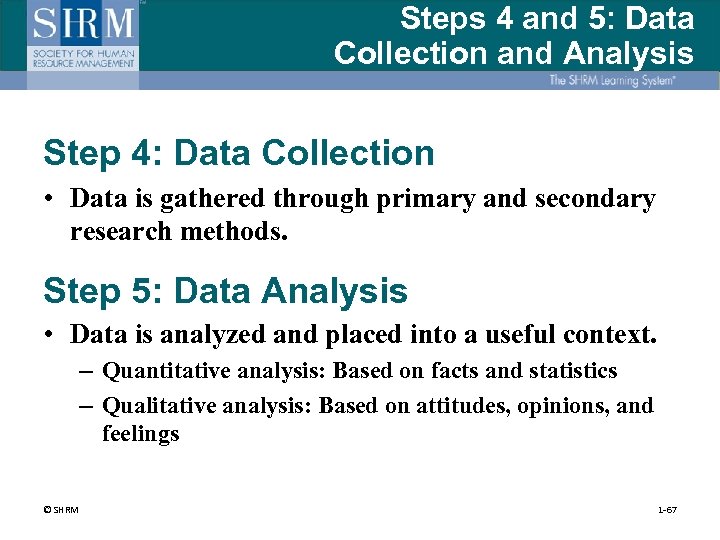 SHRM
SOCIETY FOR HUMAN RESOURCE MANAGEMENT

Steps 4 and 5: Data Collection and Analysis

The SHRM Learning System®

Step 4: Data Collection

• Data is gathered through primary and secondary research methods.

Step 5: Data Analysis

• Data is analyzed and placed into a useful context.
– Quantitative analysis: Based on facts and statistics
– Qualitative analysis: Based on attitudes, opinions, and feelings

© SHRM

1-67